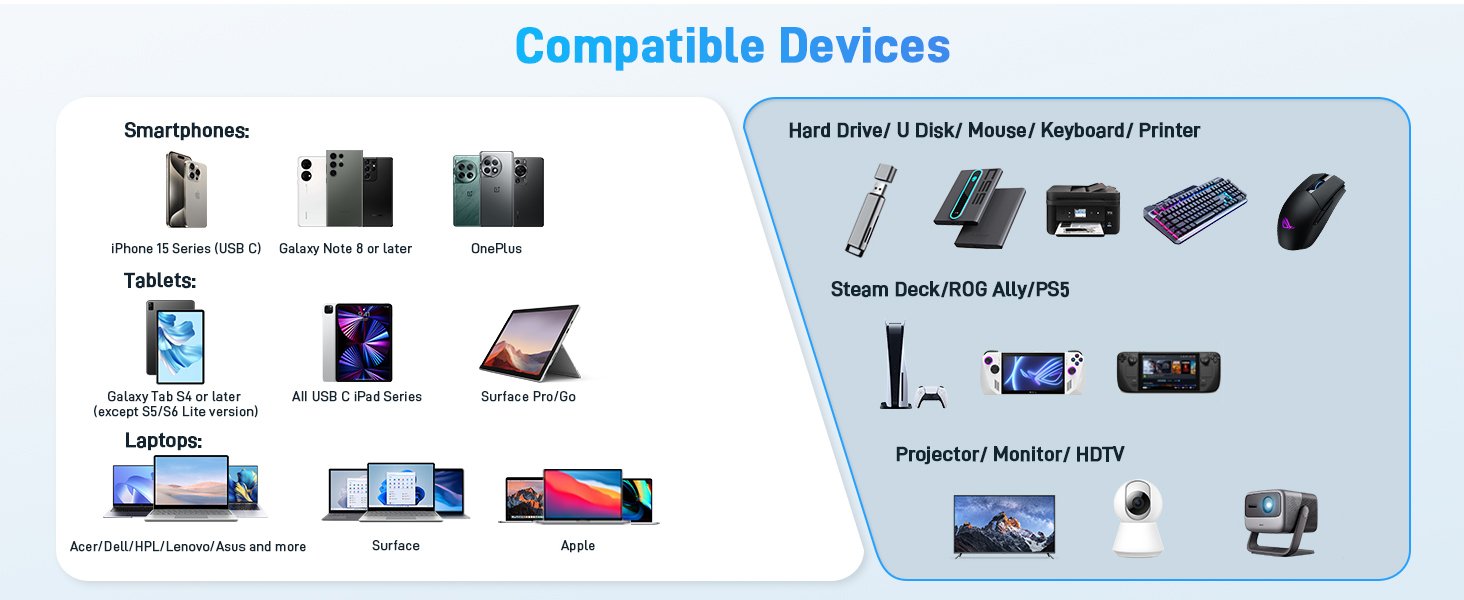 Compatible Devices

Smartphones:

iPhone 15 Series (USB C)

Galaxy Note 8 or later

OnePlus

Tablets:

Galaxy Tab S4 or later (except S5/S6 Lite version)

All USB C iPad Series

Surface Pro/Go

Laptops:

Acer/Dell/HPL/Lenovo/Asus and more

Surface

Apple

Hard Drive/ U Disk/ Mouse/ Keyboard/ Printer

Steam Deck/ROG Ally/PS5

Projector/ Monitor/ HDTV